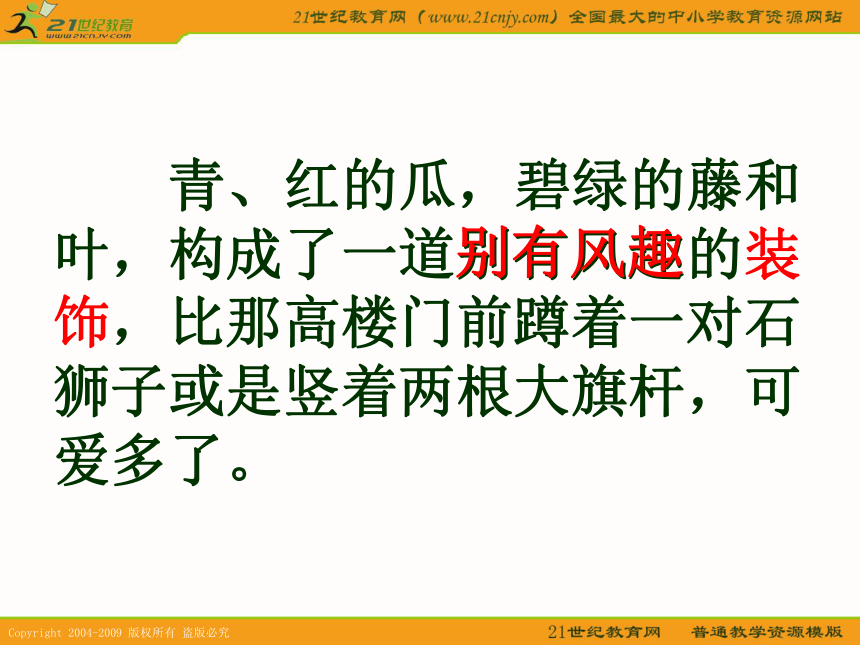 21世纪教育
www.21cnjy.com

21世纪教育网（www.21cnjy.com）全国最大的中小学教育资源网站

青、红的瓜，碧绿的藤和叶，构成了一道别有风趣的装饰，比那高楼门前蹲着一对石狮子或是竖着两根大旗杆，可爱多了。

Copyright 2004-2009 版权所有 盗版必究

21世纪教育网　普通教学资源模版